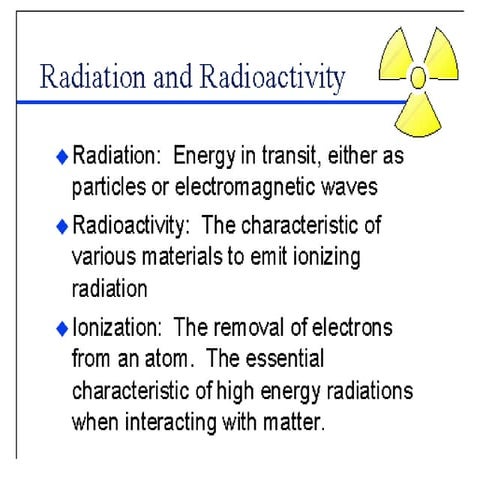 Radiation and Radioactivity

◆ Radiation: Energy in transit, either as particles or electromagnetic waves

◆ Radioactivity: The characteristic of various materials to emit ionizing radiation

◆ Ionization: The removal of electrons from an atom. The essential characteristic of high energy radiations when interacting with matter.